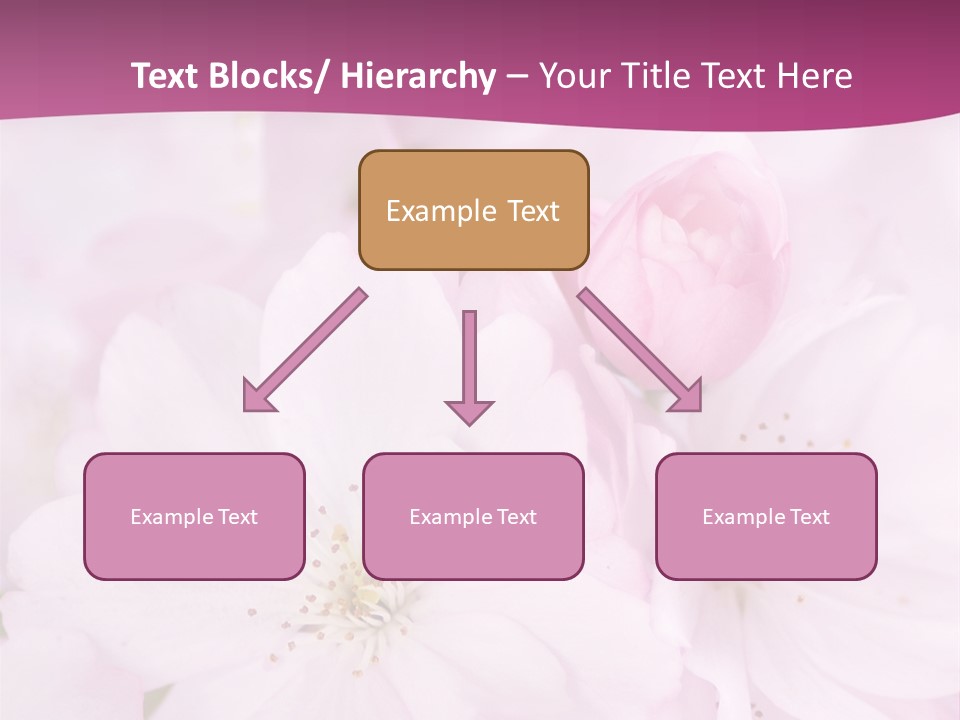 Text Blocks/ Hierarchy – Your Title Text Here

Example Text

Example Text

Example Text

Example Text